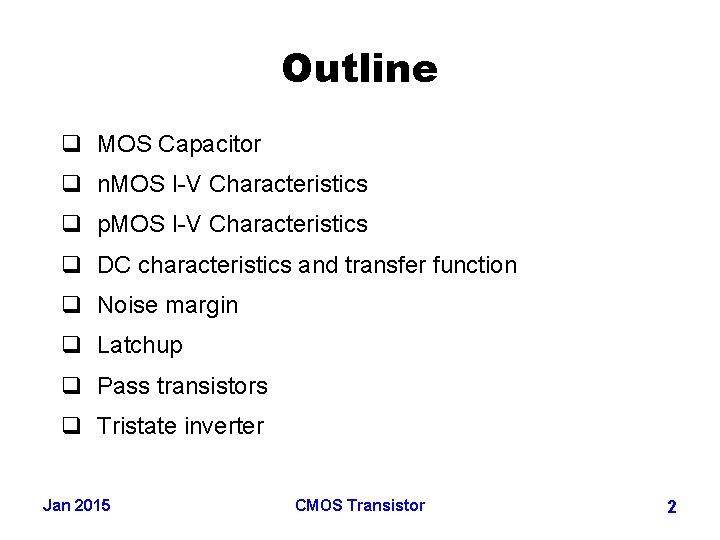 Outline

❑ MOS Capacitor

❑ nMOS I-V Characteristics

❑ pMOS I-V Characteristics

❑ DC characteristics and transfer function

❑ Noise margin

❑ Latchup

❑ Pass transistors

❑ Tristate inverter

Jan 2015 CMOS Transistor 2